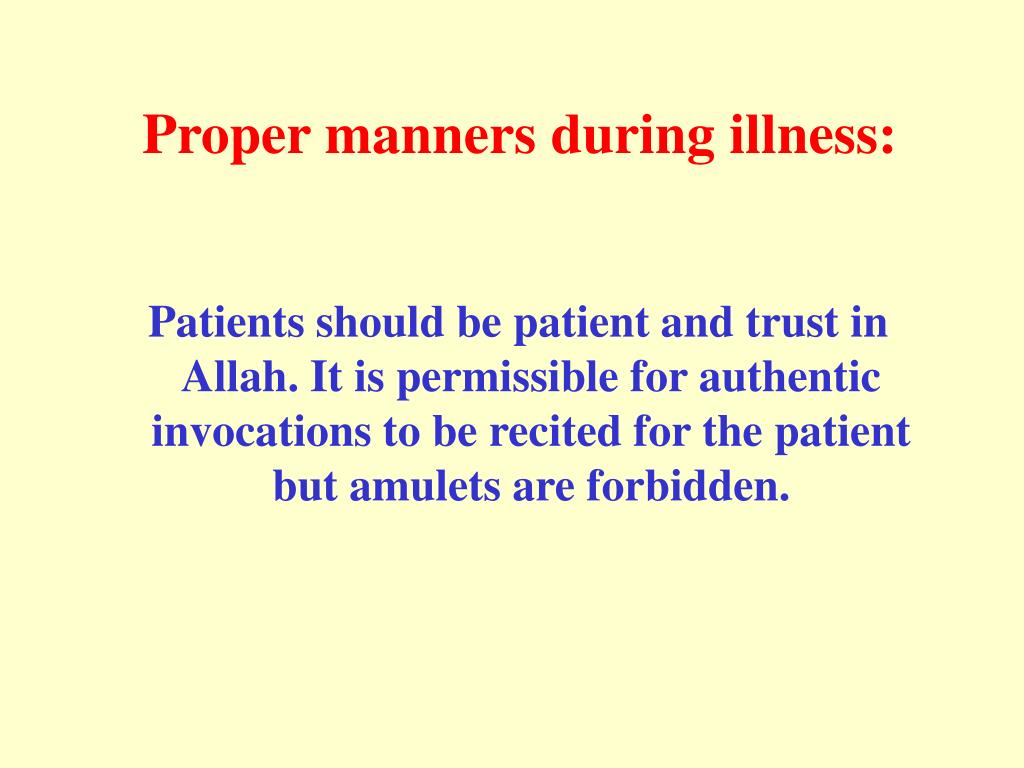 Proper manners during illness:

Patients should be patient and trust in Allah. It is permissible for authentic invocations to be recited for the patient but amulets are forbidden.